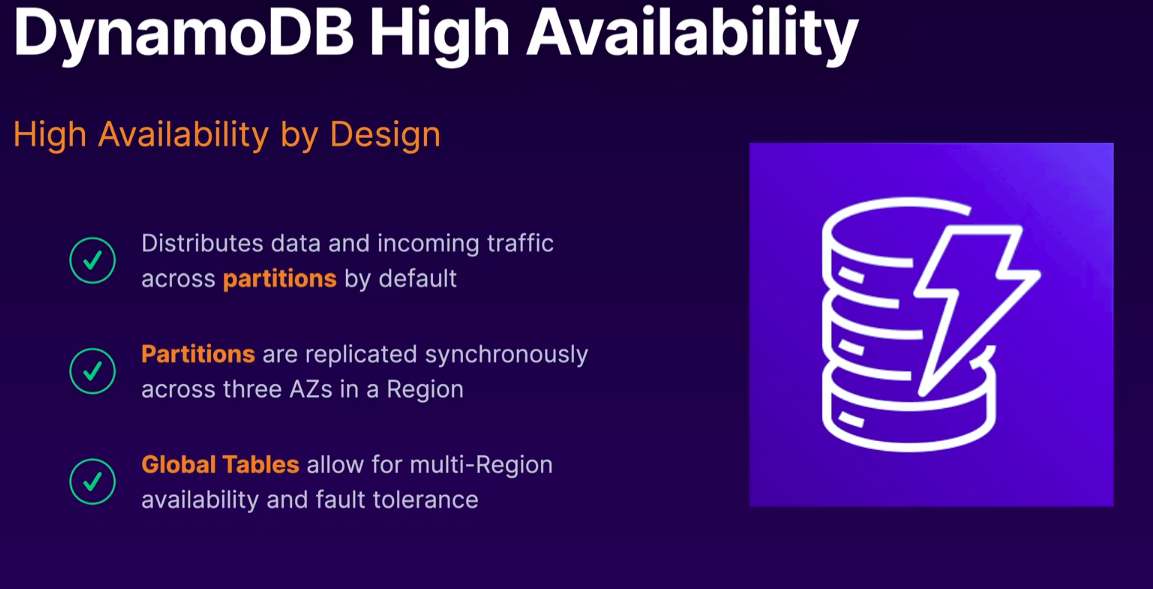 DynamoDB High Availability

High Availability by Design

Distributes data and incoming traffic across partitions by default

Partitions are replicated synchronously across three AZs in a Region

Global Tables allow for multi-Region availability and fault tolerance